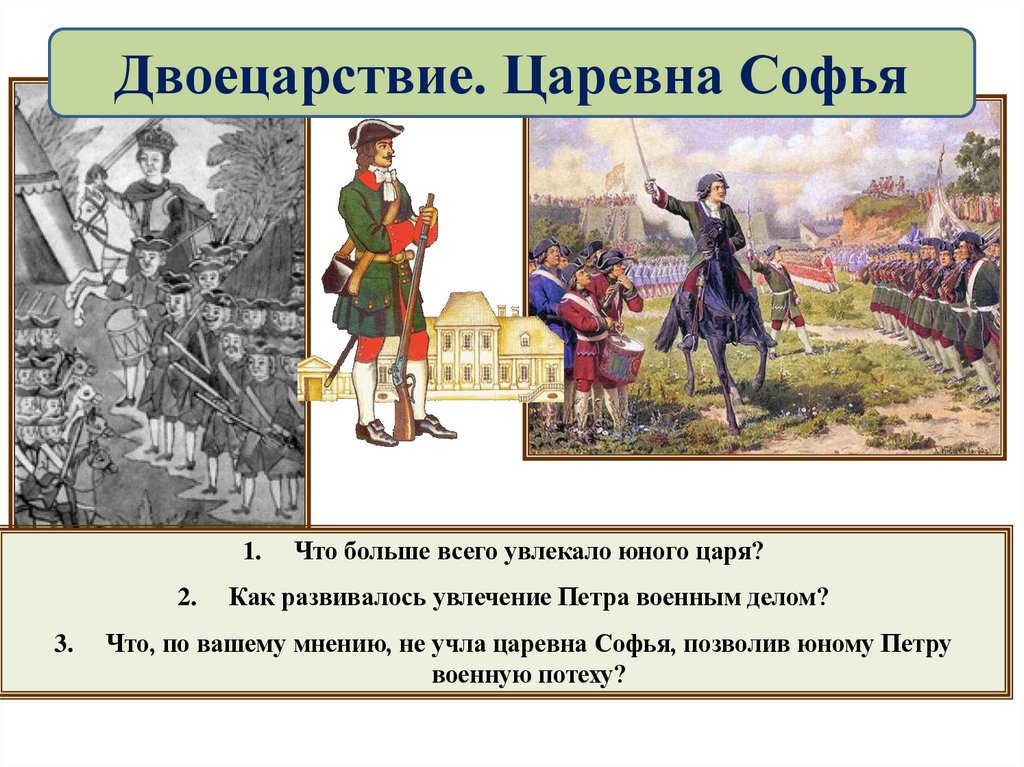 Двоецарствие. Царевна Софья

1. Что больше всего увлекало юного царя?

2. Как развивалось увлечение Петра военным делом?

3. Что, по вашему мнению, не учла царевна Софья, позволив юному Петру военную потеху?